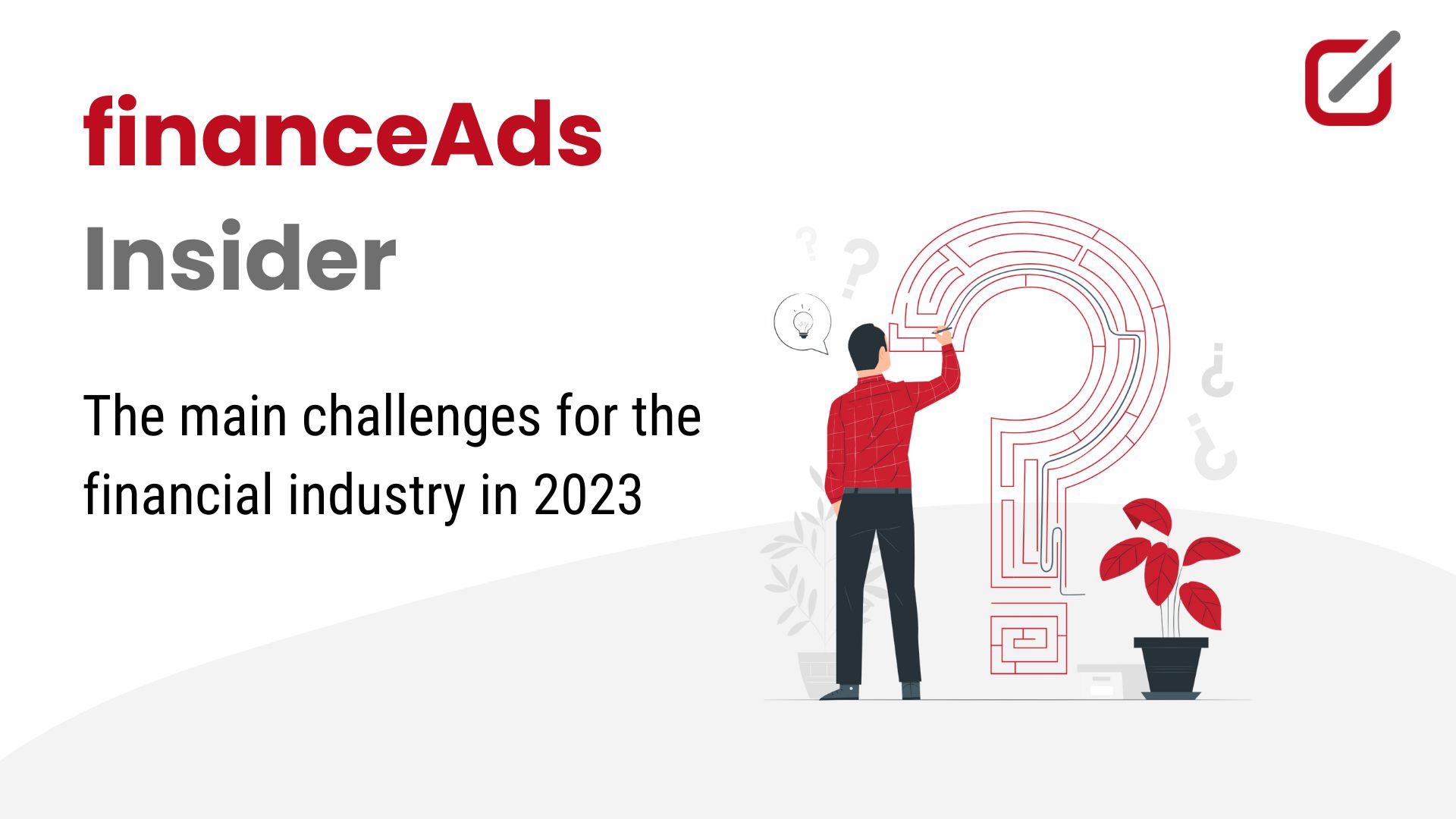 financeAds
Insider

The main challenges for the financial industry in 2023